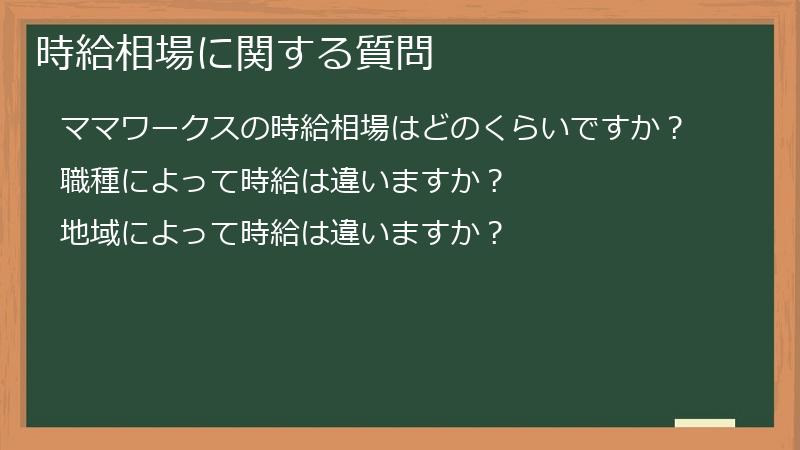 時給相場に関する質問

ママワークスの時給相場はどのくらいですか？

職種によって時給は違いますか？

地域によって時給は違いますか？